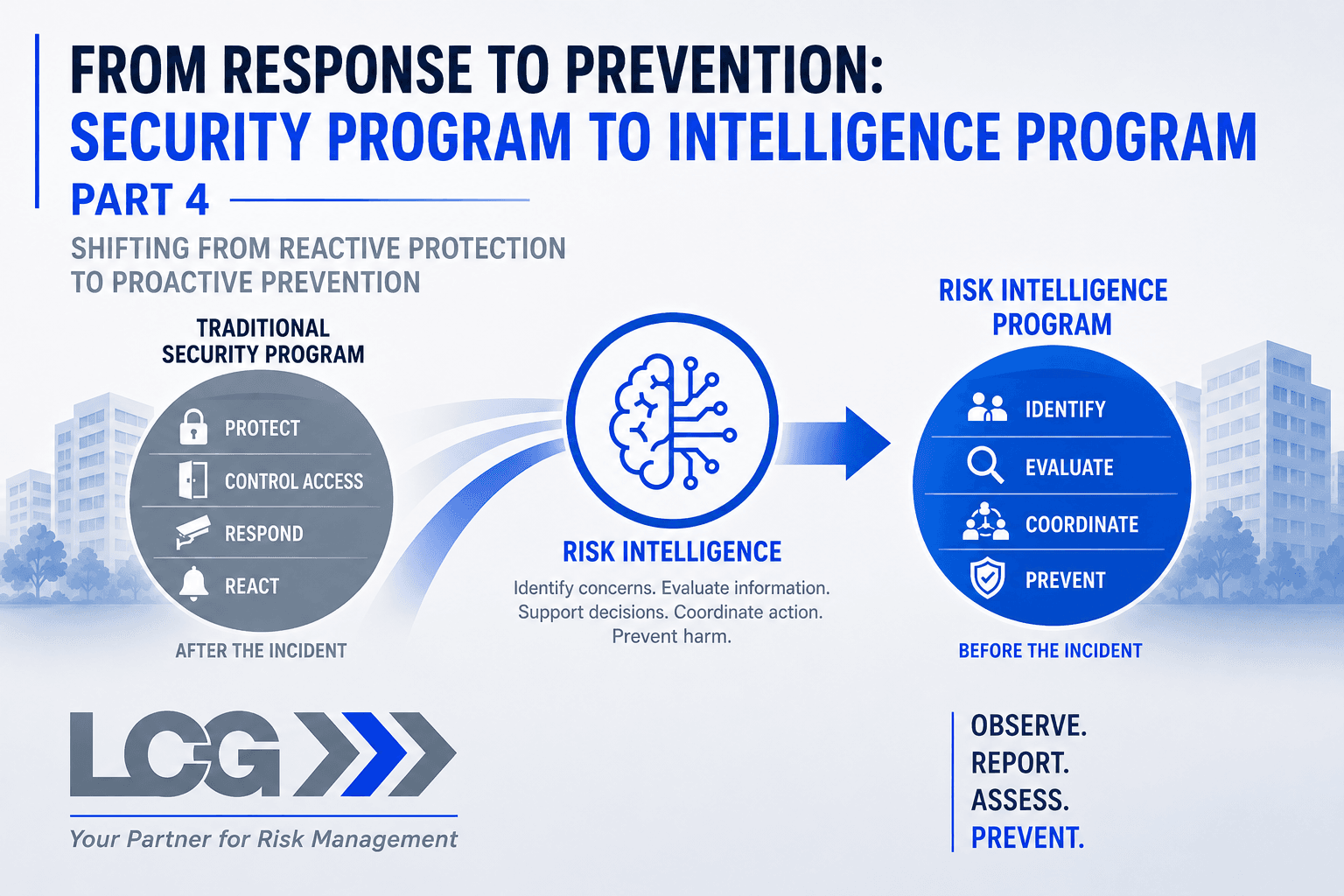 FROM RESPONSE TO PREVENTION:
SECURITY PROGRAM TO INTELLIGENCE PROGRAM
PART 4

SHIFTING FROM REACTIVE PROTECTION TO PROACTIVE PREVENTION

TRADITIONAL SECURITY PROGRAM

PROTECT
CONTROL ACCESS
RESPOND
REACT

AFTER THE INCIDENT

RISK INTELLIGENCE

Identify concerns. Evaluate information. Support decisions. Coordinate action. Prevent harm.

RISK INTELLIGENCE PROGRAM

IDENTIFY
EVALUATE
COORDINATE
PREVENT

BEFORE THE INCIDENT

LCG

Your Partner for Risk Management

OBSERVE.
REPORT.
ASSESS.
PREVENT.